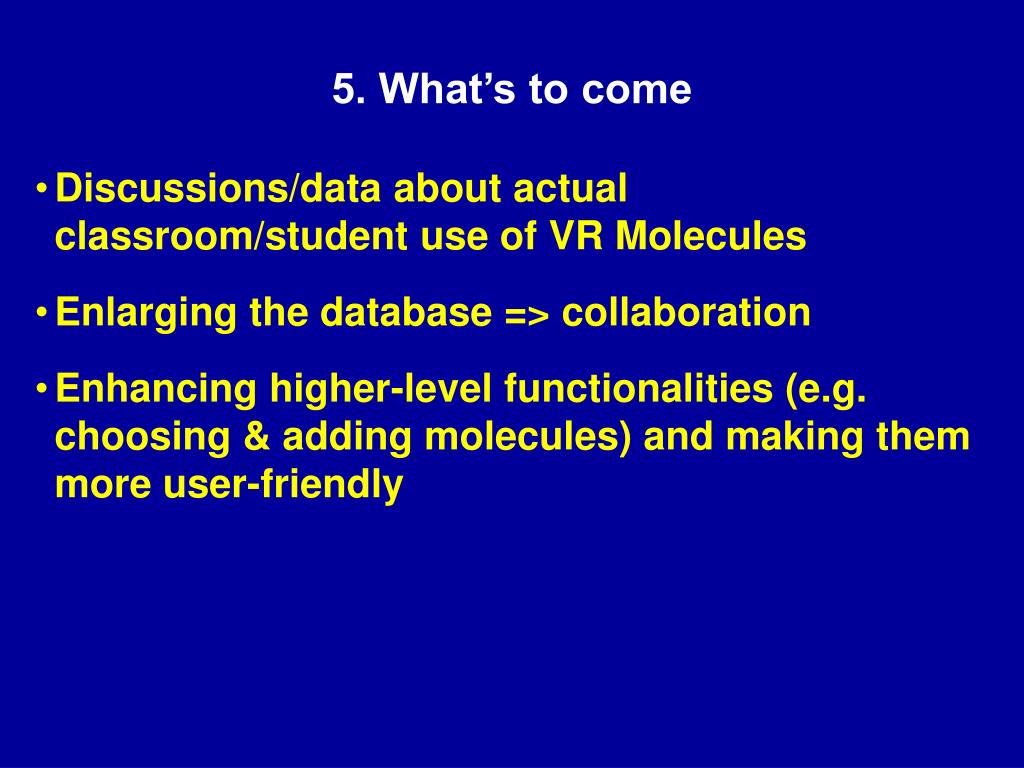 5. What’s to come

• Discussions/data about actual classroom/student use of VR Molecules

• Enlarging the database => collaboration

• Enhancing higher-level functionalities (e.g. choosing & adding molecules) and making them more user-friendly